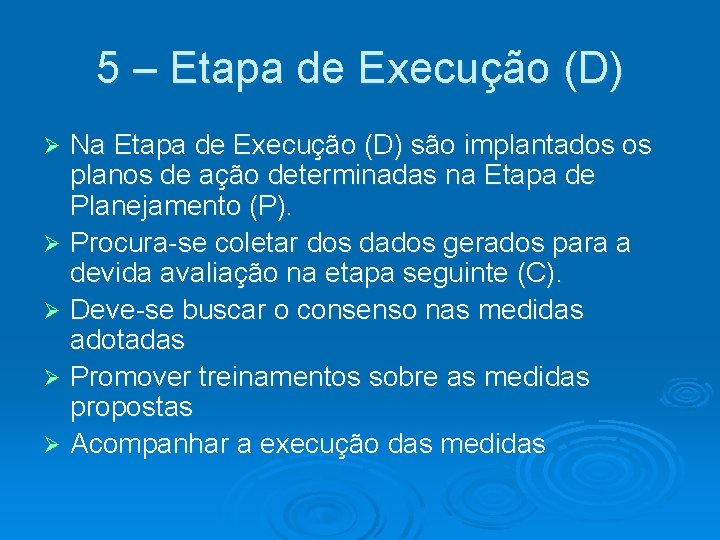 5 – Etapa de Execução (D)

➢ Na Etapa de Execução (D) são implantados os planos de ação determinadas na Etapa de Planejamento (P).

➢ Procura-se coletar dos dados gerados para a devida avaliação na etapa seguinte (C).

➢ Deve-se buscar o consenso nas medidas adotadas

➢ Promover treinamentos sobre as medidas propostas

➢ Acompanhar a execução das medidas